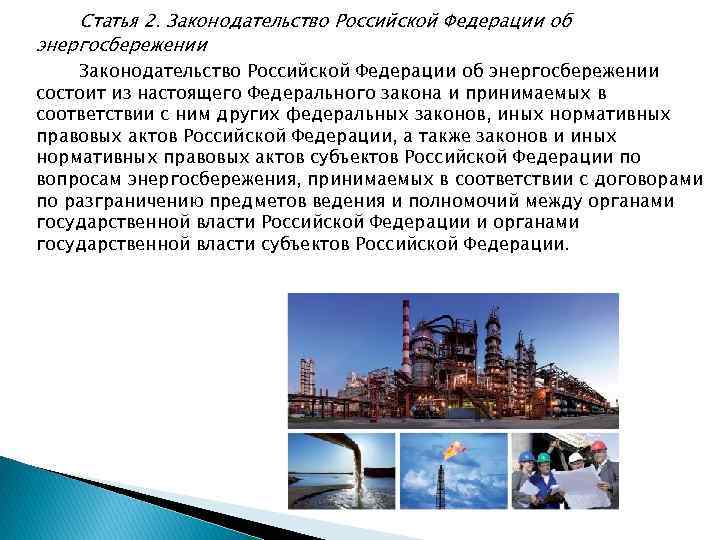 Статья 2. Законодательство Российской Федерации об энергосбережении

Законодательство Российской Федерации об энергосбережении состоит из настоящего Федерального закона и принимаемых в соответствии с ним других федеральных законов, иных нормативных правовых актов Российской Федерации, а также законов и иных нормативных правовых актов субъектов Российской Федерации по вопросам энергосбережения, принимаемых в соответствии с договорами по разграничению предметов ведения и полномочий между органами государственной власти Российской Федерации и органами государственной власти субъектов Российской Федерации.